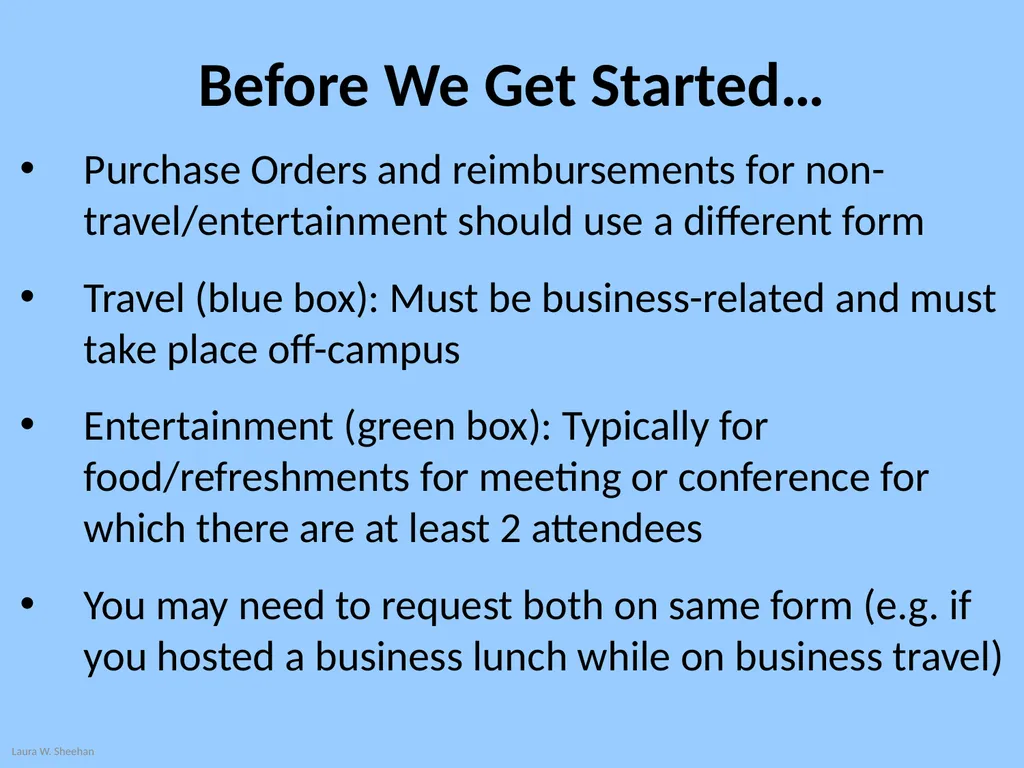 Before We Get Started…

• Purchase Orders and reimbursements for non-travel/entertainment should use a different form

• Travel (blue box): Must be business-related and must take place off-campus

• Entertainment (green box): Typically for food/refreshments for meeting or conference for which there are at least 2 attendees

• You may need to request both on same form (e.g. if you hosted a business lunch while on business travel)

Laura W. Sheehan